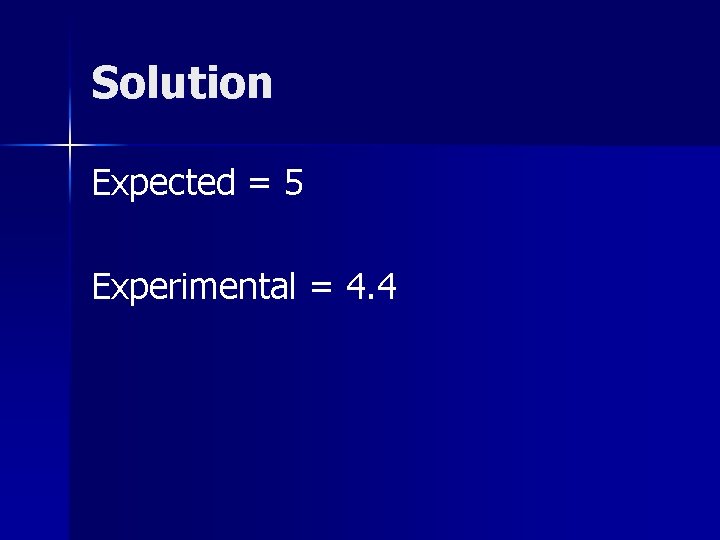 Solution

Expected = 5

Experimental = 4.4